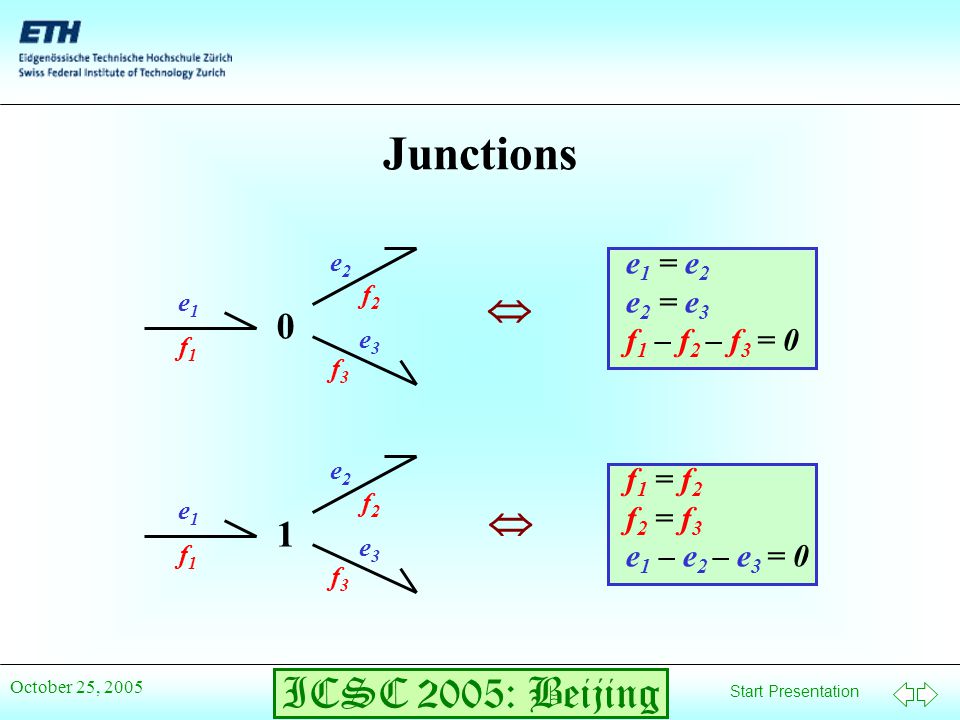 ETH
Eidgenössische Technische Hochschule Zürich
Swiss Federal Institute of Technology Zurich

Junctions

$e_1$
$f_1$
0
$e_2$
$f_2$
$e_3$
$f_3$
$\Leftrightarrow$
$e_1 = e_2$
$e_2 = e_3$
$f_1 - f_2 - f_3 = 0$

$e_1$
$f_1$
1
$e_2$
$f_2$
$e_3$
$f_3$
$\Leftrightarrow$
$f_1 = f_2$
$f_2 = f_3$
$e_1 - e_2 - e_3 = 0$

October 25, 2005
ICSC 2005: Beijing
Start Presentation